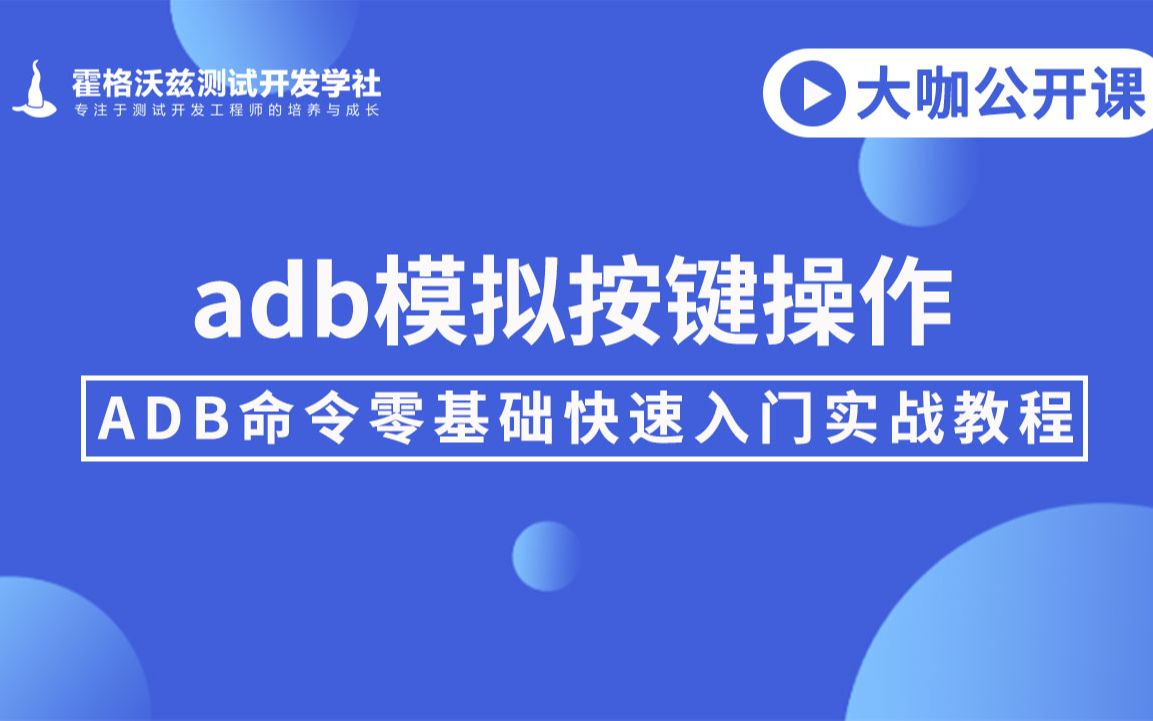 霍格沃兹测试开发学社
专注于测试开发工程师的培养与成长

大咖公开课

adb模拟按键操作

ADB命令零基础快速入门实战教程